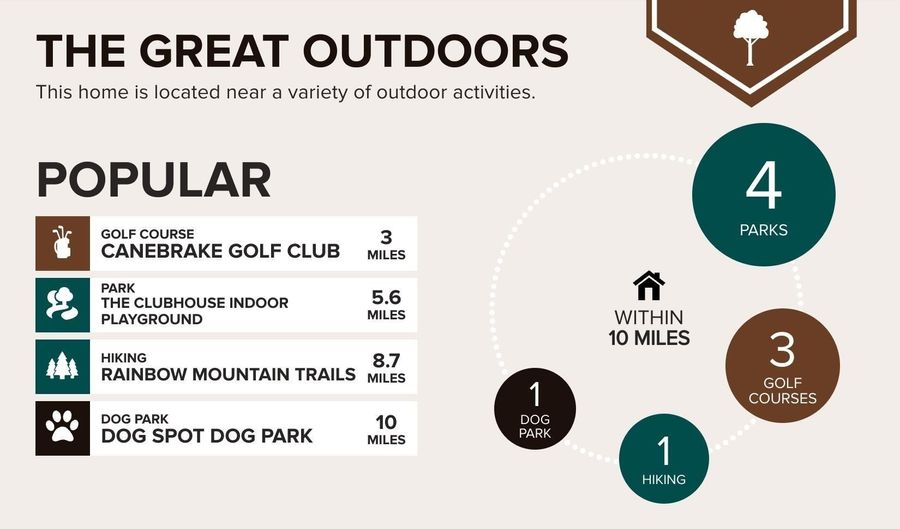 THE GREAT OUTDOORS

This home is located near a variety of outdoor activities.

POPULAR

GOLF COURSE
CANEBRAKE GOLF CLUB
3 MILES

PARK
THE CLUBHOUSE INDOOR PLAYGROUND
5.6 MILES

HIKING
RAINBOW MOUNTAIN TRAILS
8.7 MILES

DOG PARK
DOG SPOT DOG PARK
10 MILES

4 PARKS

WITHIN 10 MILES

3 GOLF COURSES

1 DOG PARK

1 HIKING